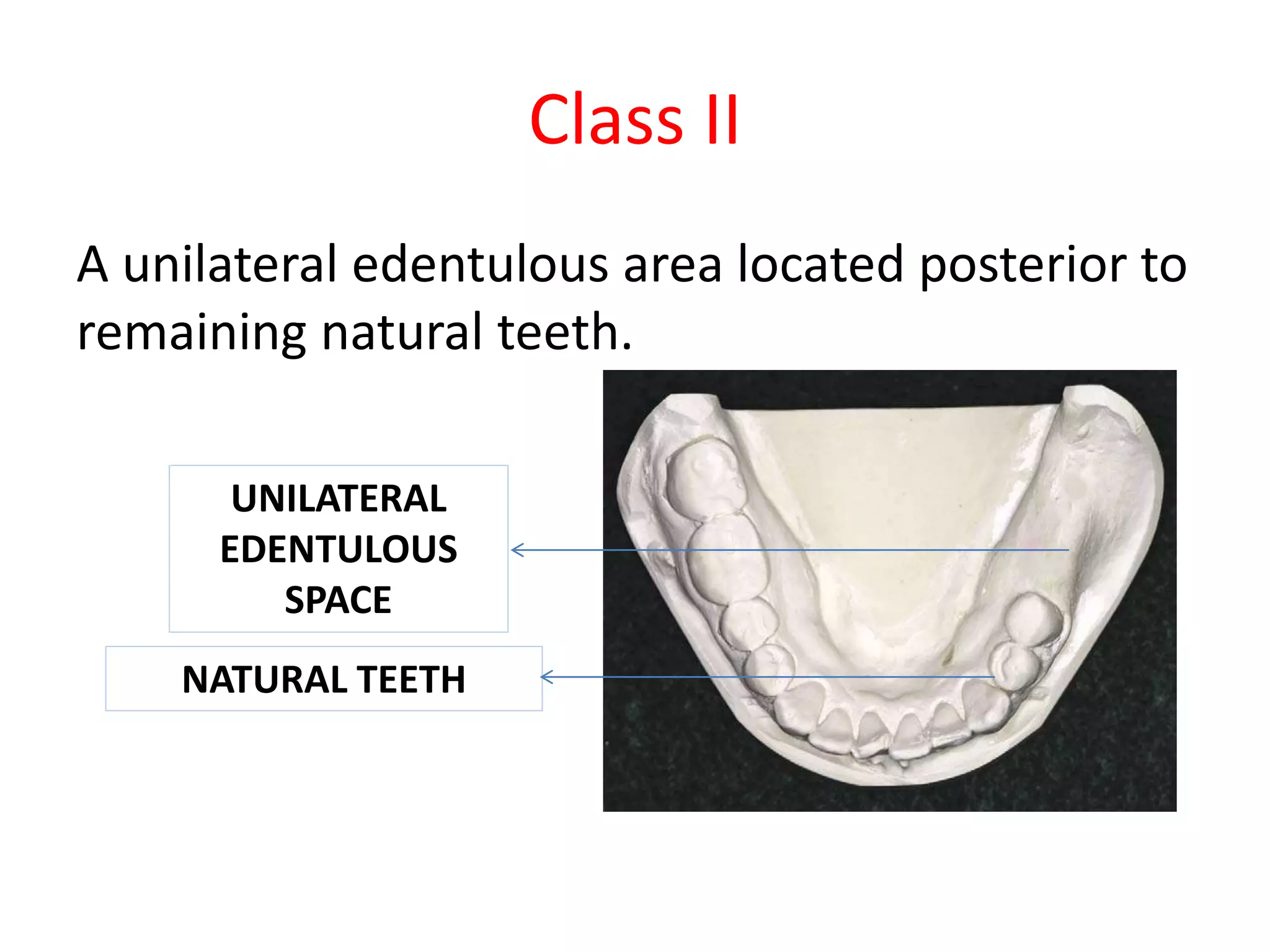 Class II

A unilateral edentulous area located posterior to remaining natural teeth.

UNILATERAL EDENTULOUS SPACE

NATURAL TEETH